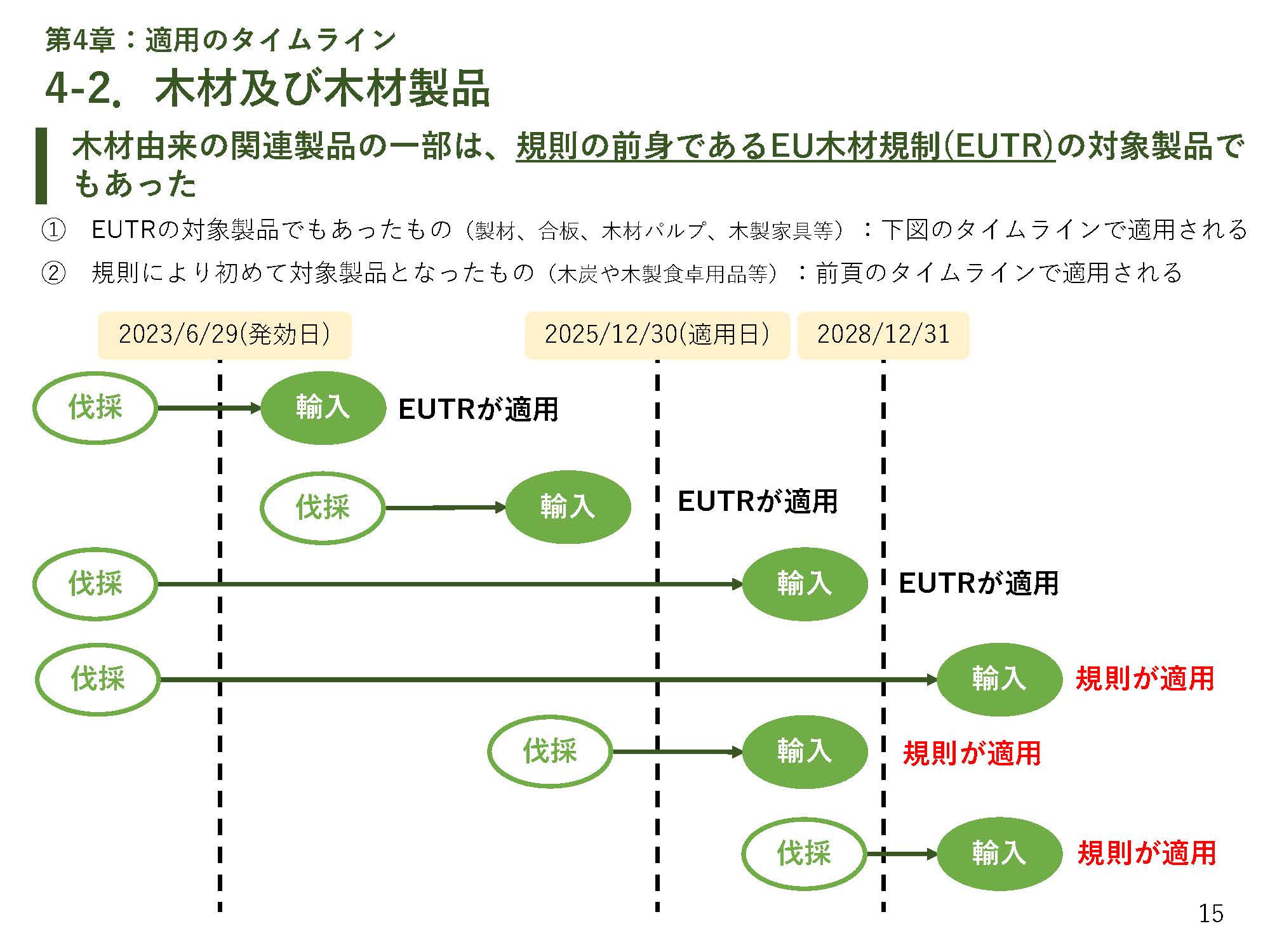 第4章：適用のタイムライン

4-2. 木材及び木材製品

木材由来の関連製品の一部は、規則の前身であるEU木材規制(EUTR)の対象製品でもあった

① EUTRの対象製品でもあったもの（製材、合板、木材パルプ、木製家具等）：下図のタイムラインで適用される

② 規則により初めて対象製品となったもの（木炭や木製食卓用品等）：前頁のタイムラインで適用される

2023/6/29(発効日)

2025/12/30(適用日)

2028/12/31

伐採 輸入 EUTRが適用

伐採 輸入 EUTRが適用

伐採 輸入 EUTRが適用

伐採 輸入 規則が適用

伐採 輸入 規則が適用

伐採 輸入 規則が適用

15